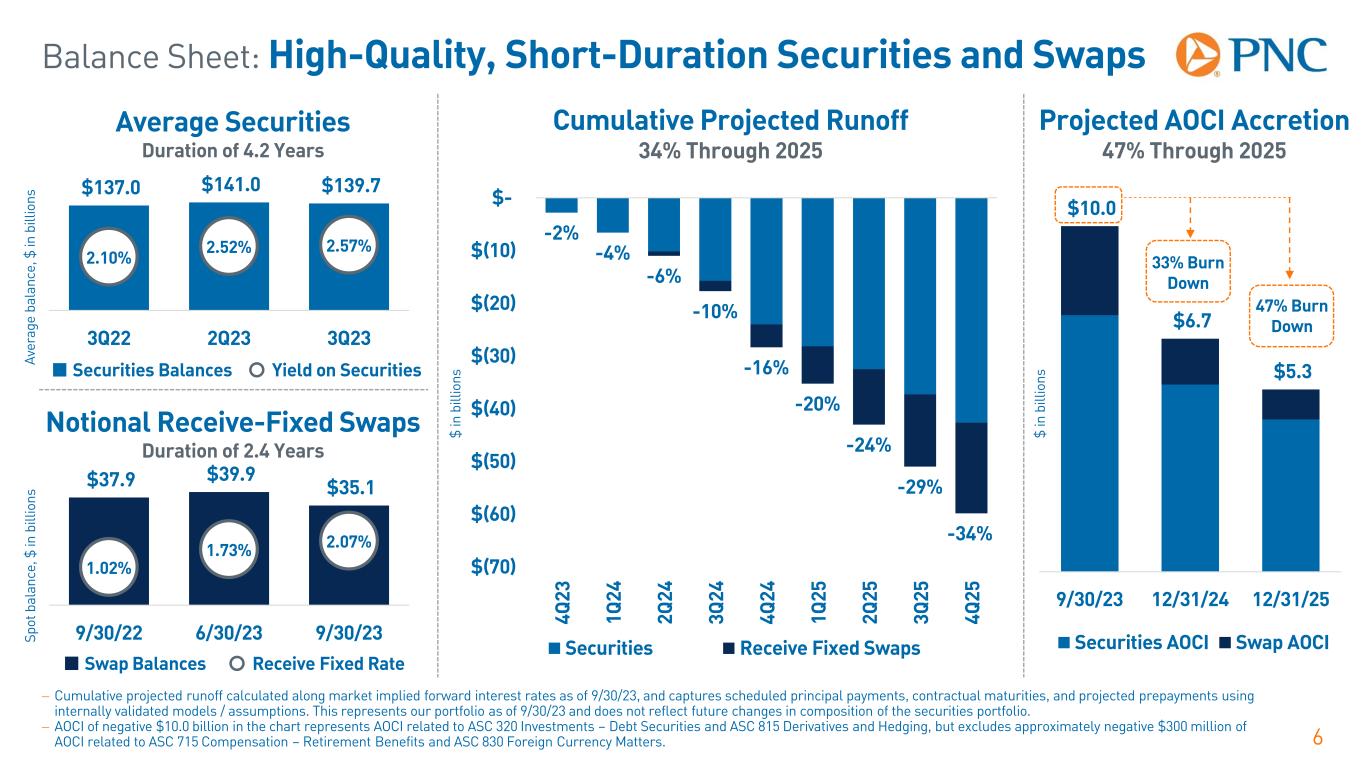 Balance Sheet: High-Quality, Short-Duration Securities and Swaps

PNC

Average Securities
Duration of 4.2 Years

Average balance, $ in billions

$137.0 $141.0 $139.7

2.10% 2.52% 2.57%

3Q22 2Q23 3Q23

Securities Balances Yield on Securities

Notional Receive-Fixed Swaps
Duration of 2.4 Years

Spot balance, $ in billions

$37.9 $39.9 $35.1

1.02% 1.73% 2.07%

9/30/22 6/30/23 9/30/23

Swap Balances Receive Fixed Rate

Cumulative Projected Runoff
34% Through 2025

$ in billions

$-
$(10)
$(20)
$(30)
$(40)
$(50)
$(60)
$(70)

-2% -4% -6% -10% -16% -20% -24% -29% -34%

4Q23 1Q24 2Q24 3Q24 4Q24 1Q25 2Q25 3Q25 4Q25

Securities Receive Fixed Swaps

Projected AOCI Accretion
47% Through 2025

$ in billions

$10.0

33% Burn Down

47% Burn Down

$6.7

$5.3

9/30/23 12/31/24 12/31/25

Securities AOCI Swap AOCI

– Cumulative projected runoff calculated along market implied forward interest rates as of 9/30/23, and captures scheduled principal payments, contractual maturities, and projected prepayments using internally validated models / assumptions. This represents our portfolio as of 9/30/23 and does not reflect future changes in composition of the securities portfolio.
– AOCI of negative $10.0 billion in the chart represents AOCI related to ASC 320 Investments – Debt Securities and ASC 815 Derivatives and Hedging, but excludes approximately negative $300 million of AOCI related to ASC 715 Compensation – Retirement Benefits and ASC 830 Foreign Currency Matters.

6